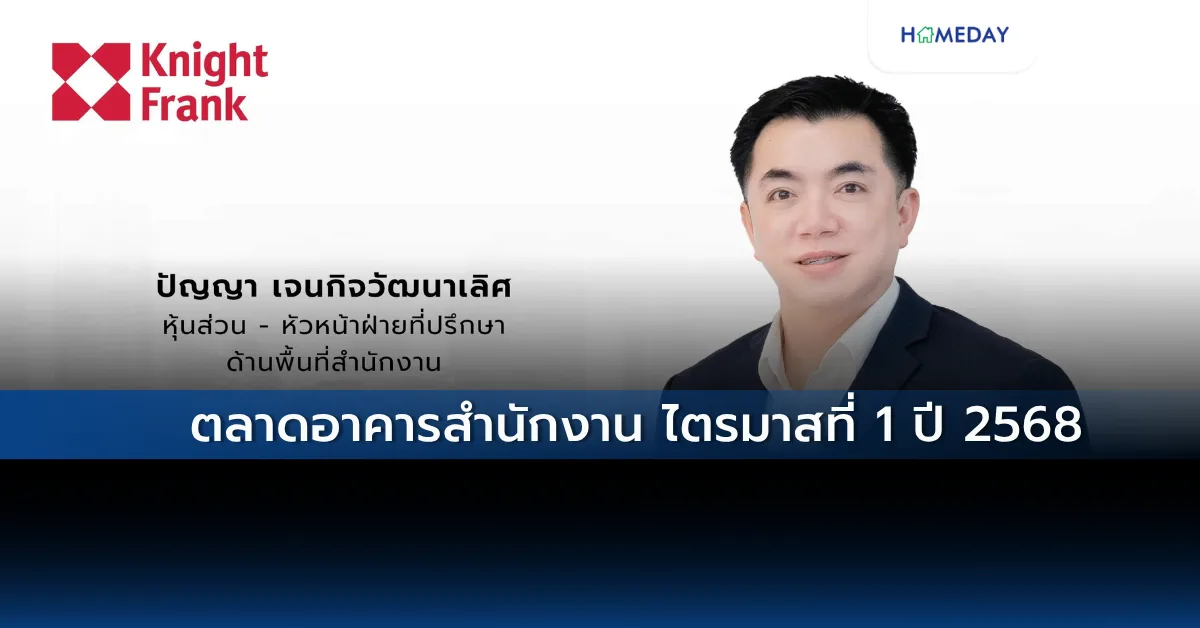 Knight Frank

HOMEDAY

ปัญญา เจนกิจวัฒนาเลิศ
หุ้นส่วน - หัวหน้าฝ่ายที่ปรึกษา
ด้านพื้นที่สำนักงาน

ตลาดอาคารสำนักงาน ไตรมาสที่ 1 ปี 2568